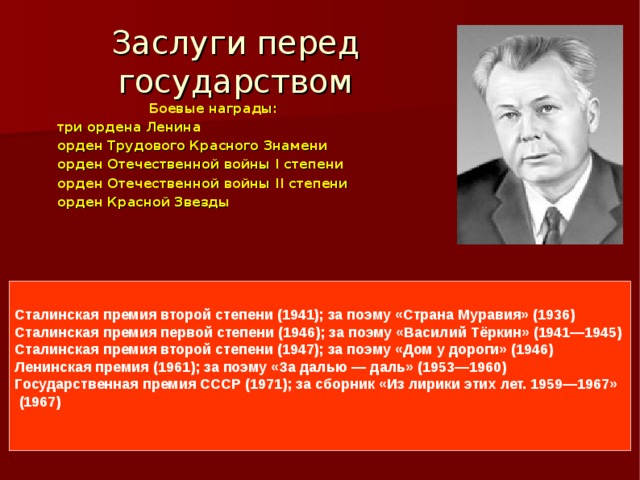 Заслуги перед государством

Боевые награды:
три ордена Ленина
орден Трудового Красного Знамени
орден Отечественной войны I степени
орден Отечественной войны II степени
орден Красной Звезды

Сталинская премия второй степени (1941); за поэму «Страна Муравия» (1936)
Сталинская премия первой степени (1946); за поэму «Василий Тёркин» (1941—1945)
Сталинская премия второй степени (1947); за поэму «Дом у дороги» (1946)
Ленинская премия (1961); за поэму «За далью — даль» (1953—1960)
Государственная премия СССР (1971); за сборник «Из лирики этих лет. 1959—1967» (1967)